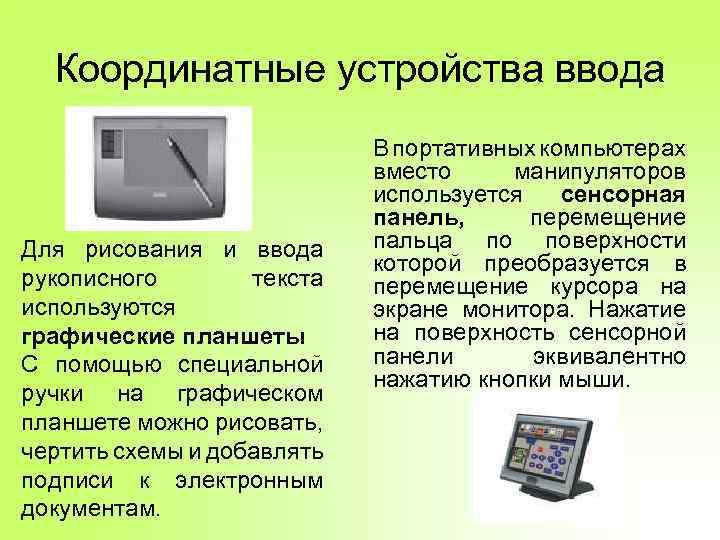 Координатные устройства ввода

Для рисования и ввода рукописного текста используются графические планшеты
С помощью специальной ручки на графическом планшете можно рисовать, чертить схемы и добавлять подписи к электронным документам.

В портативных компьютерах вместо манипуляторов используется сенсорная панель, перемещение пальца по поверхности которой преобразуется в перемещение курсора на экране монитора. Нажатие на поверхность сенсорной панели эквивалентно нажатию кнопки мыши.